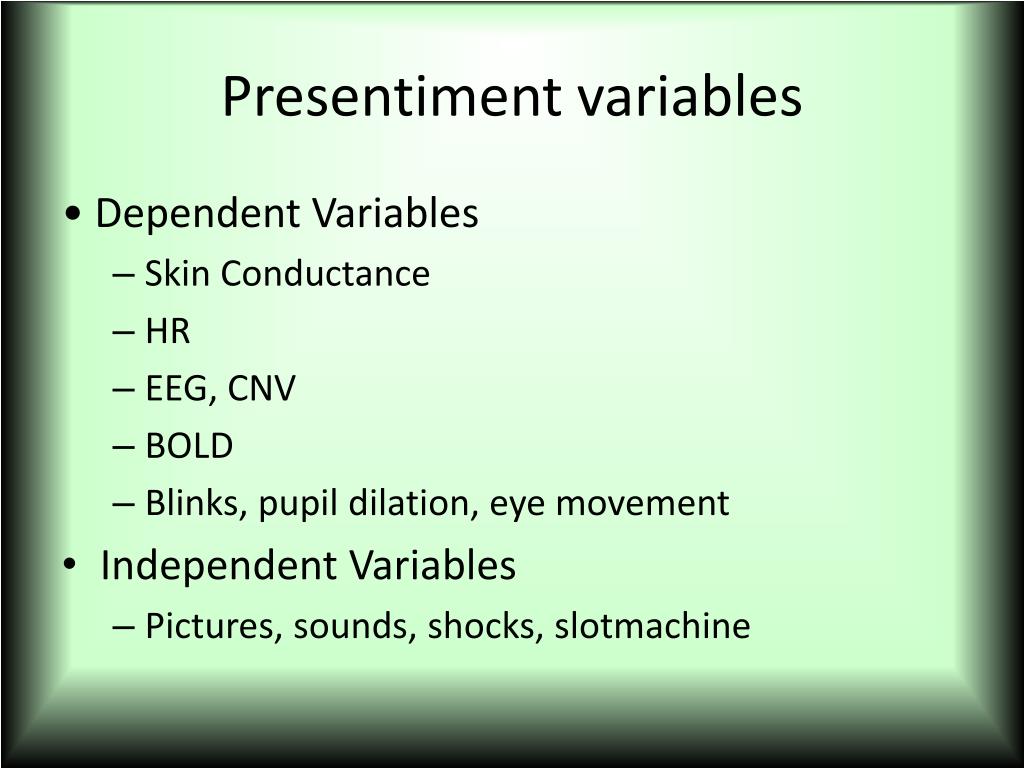 Presentiment variables

• Dependent Variables
– Skin Conductance
– HR
– EEG, CNV
– BOLD
– Blinks, pupil dilation, eye movement
• Independent Variables
– Pictures, sounds, shocks, slotmachine